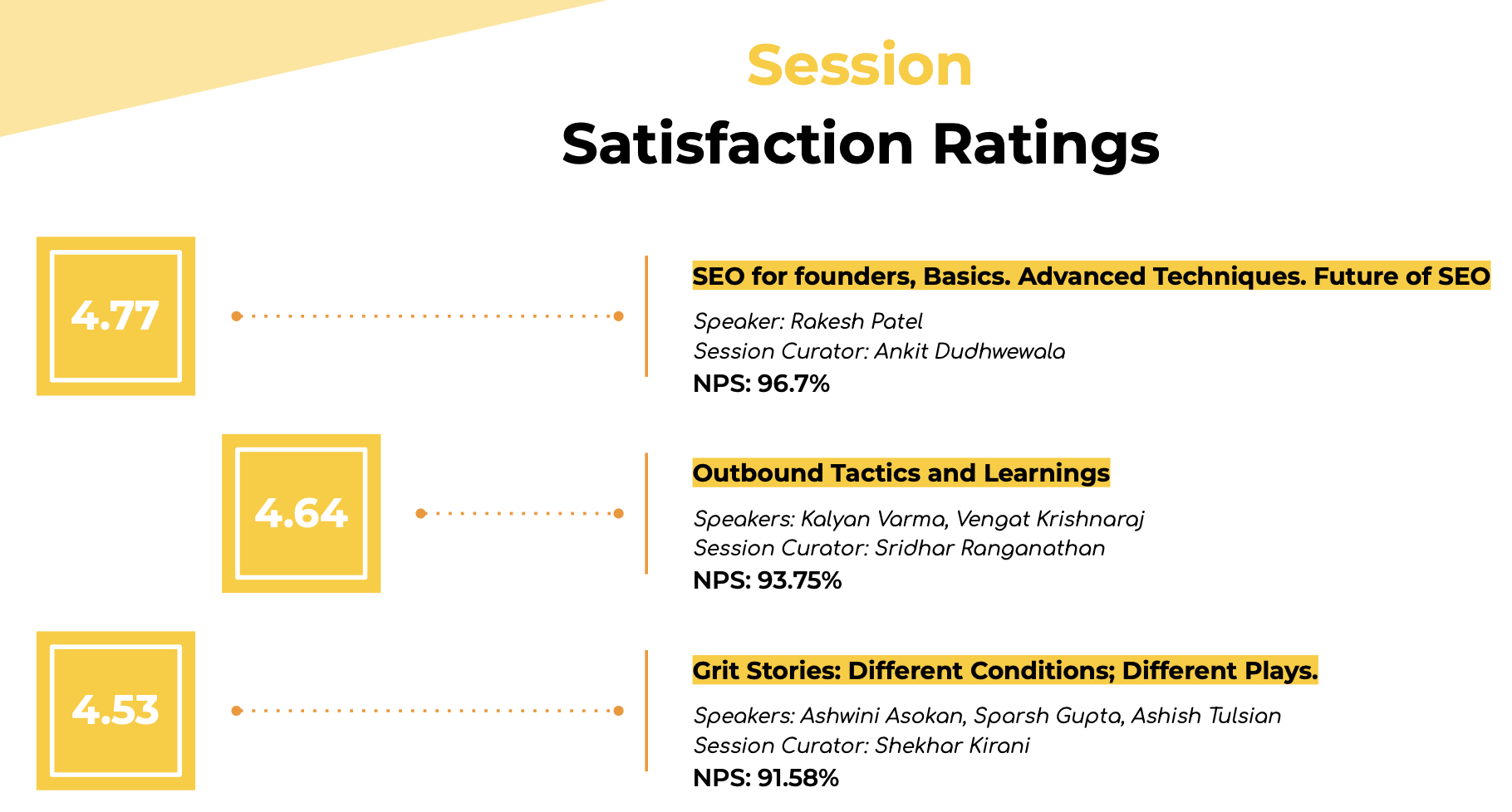 Session
Satisfaction Ratings

4.77

SEO for founders, Basics. Advanced Techniques. Future of SEO

Speaker: Rakesh Patel
Session Curator: Ankit Dudhwewala
NPS: 96.7%

4.64

Outbound Tactics and Learnings

Speakers: Kalyan Varma, Vengat Krishnaraj
Session Curator: Sridhar Ranganathan
NPS: 93.75%

4.53

Grit Stories: Different Conditions; Different Plays.

Speakers: Ashwini Asokan, Sparsh Gupta, Ashish Tulsian
Session Curator: Shekhar Kirani
NPS: 91.58%